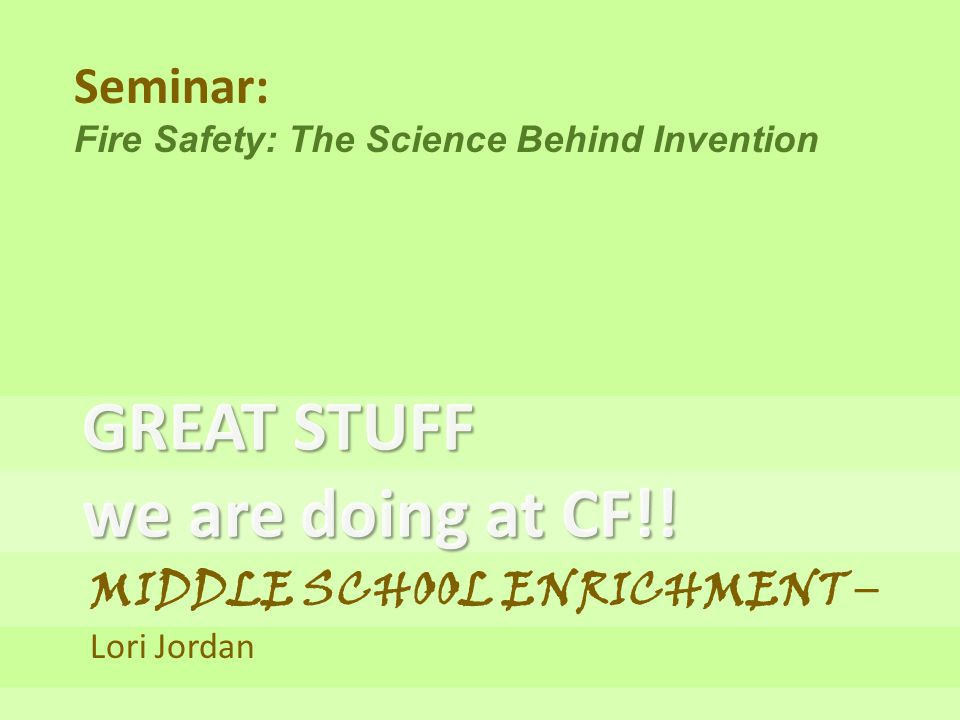 Seminar:
Fire Safety: The Science Behind Invention

GREAT STUFF
we are doing at CF!!
MIDDLE SCHOOL ENRICHMENT – Lori Jordan